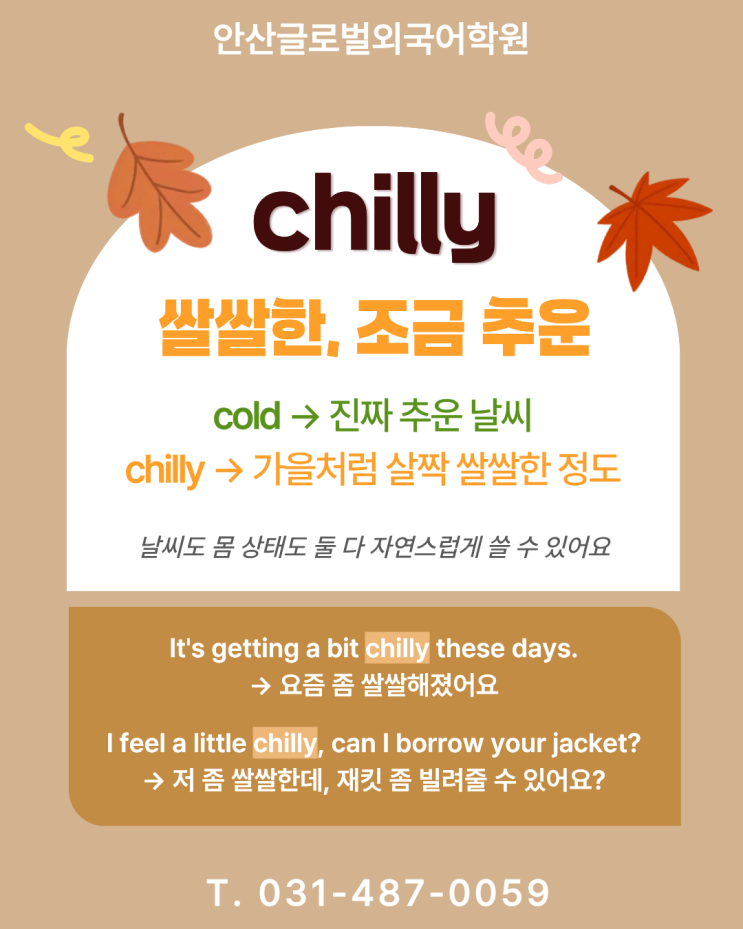 안산글로벌외국어학원

chilly

쌀쌀한, 조금 추운

cold → 진짜 추운 날씨
chilly → 가을처럼 살짝 쌀쌀한 정도

날씨도 몸 상태도 둘 다 자연스럽게 쓸 수 있어요

It's getting a bit chilly these days.
→ 요즘 좀 쌀쌀해졌어요

I feel a little chilly, can I borrow your jacket?
→ 저 좀 쌀쌀한데, 재킷 좀 빌려줄 수 있어요?

T. 031-487-0059